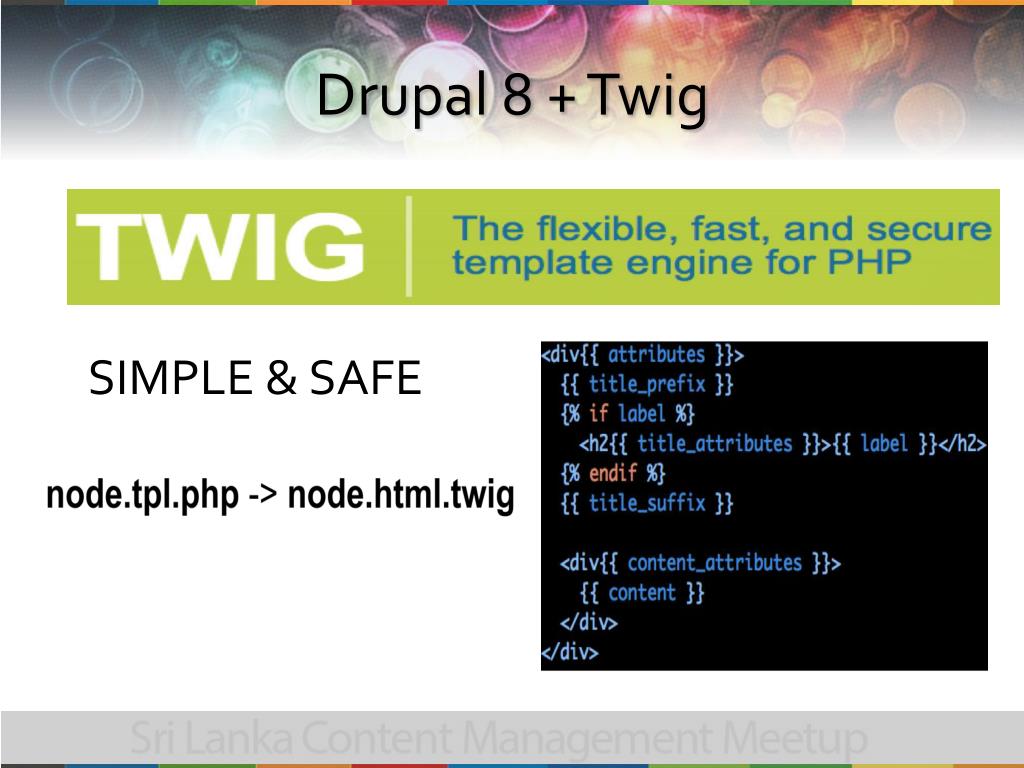 Drupal 8 + Twig

TWIG | The flexible, fast, and secure template engine for PHP

SIMPLE & SAFE

node.tpl.php -> node.html.twig

<div{{ attributes }}>
{{ title_prefix }}
{% if label %}
<h2{{ title_attributes }}>{{ label }}</h2>
{% endif %}
{{ title_suffix }}

<div{{ content_attributes }}>
{{ content }}
</div>
</div>

Sri Lanka Content Management Meetup